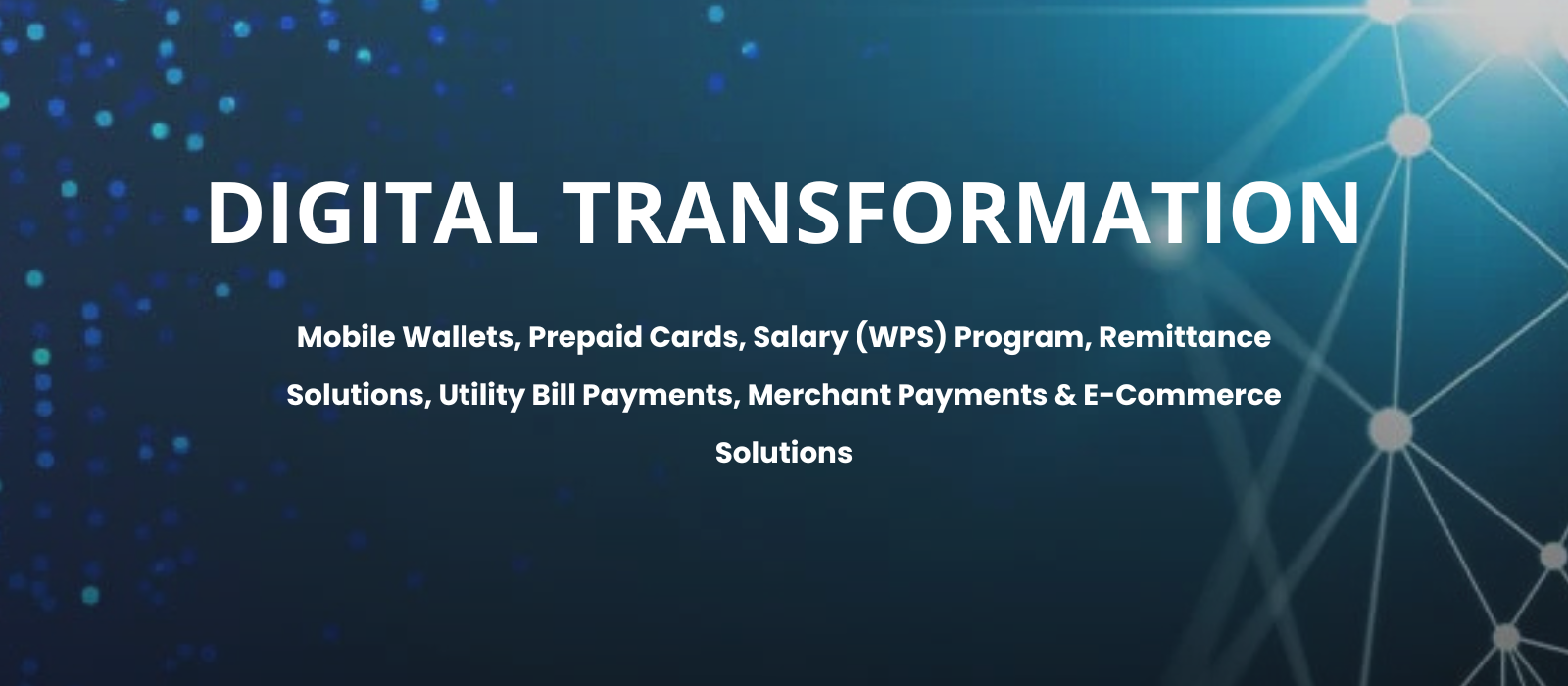 DIGITAL TRANSFORMATION

Mobile Wallets, Prepaid Cards, Salary (WPS) Program, Remittance Solutions, Utility Bill Payments, Merchant Payments & E-Commerce Solutions